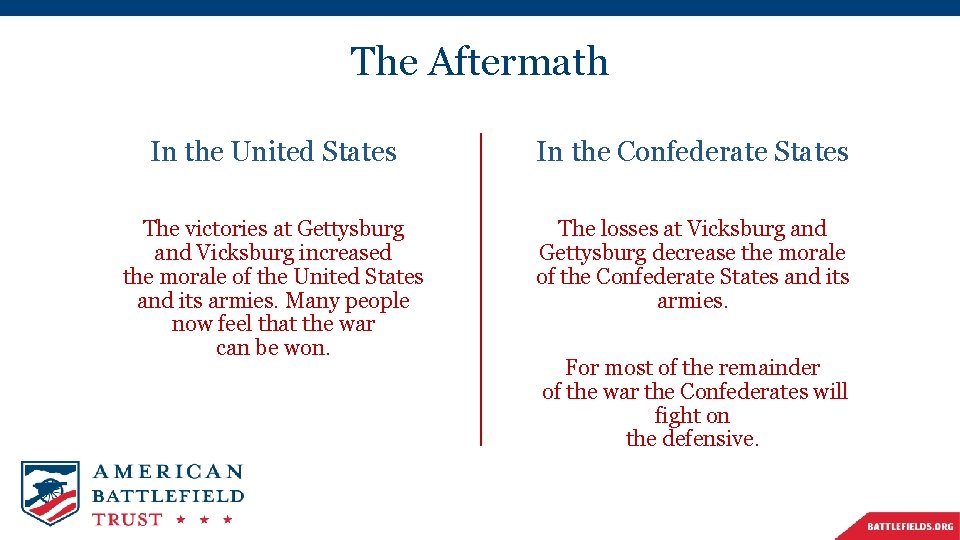 The Aftermath

In the United States

The victories at Gettysburg and Vicksburg increased the morale of the United States and its armies. Many people now feel that the war can be won.

In the Confederate States

The losses at Vicksburg and Gettysburg decrease the morale of the Confederate States and its armies.

For most of the remainder of the war the Confederates will fight on the defensive.

AMERICAN BATTLEFIELD TRUST ★ ★ ★

BATTLEFIELDS.ORG